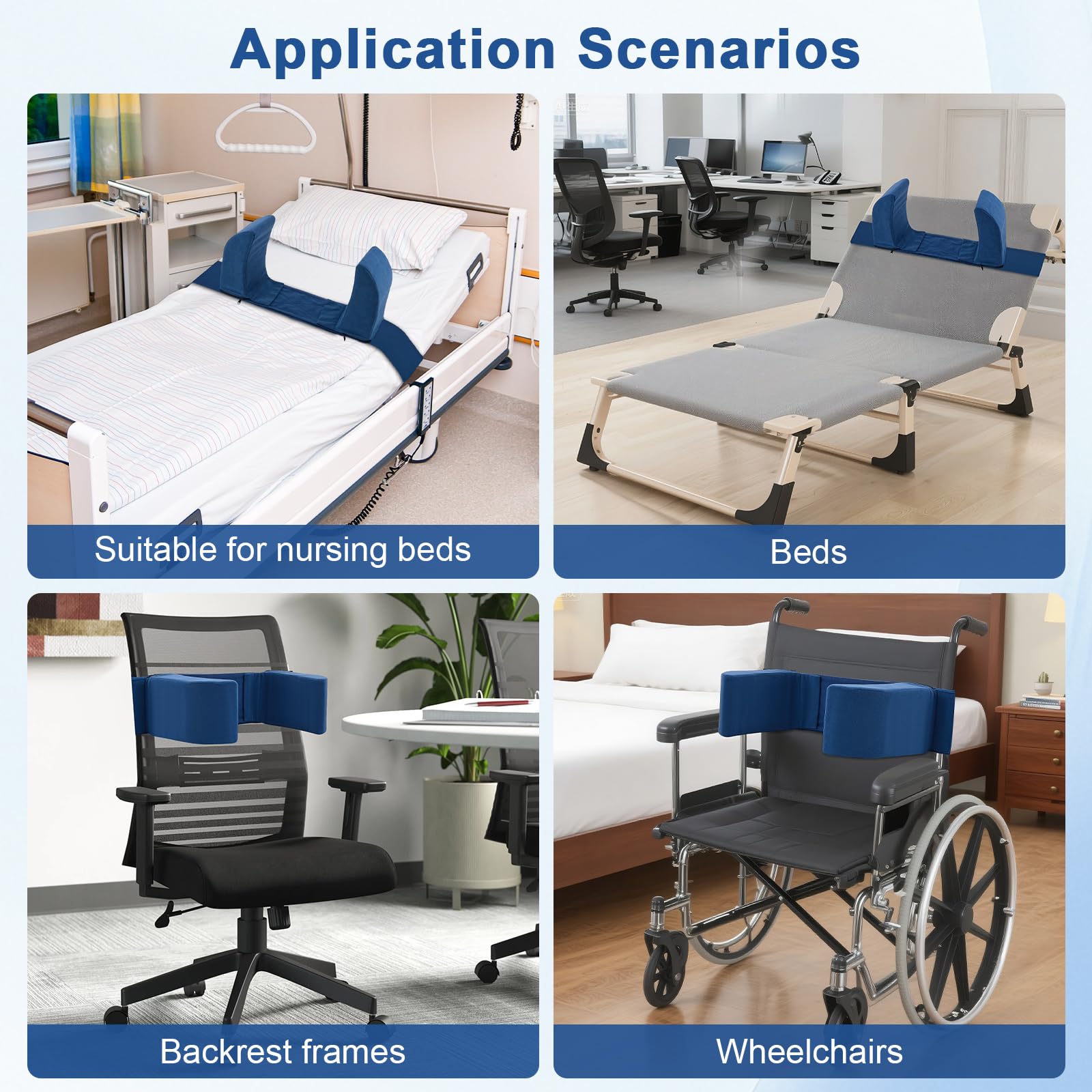 Application Scenarios

Suitable for nursing beds

Beds

Backrest frames

Wheelchairs